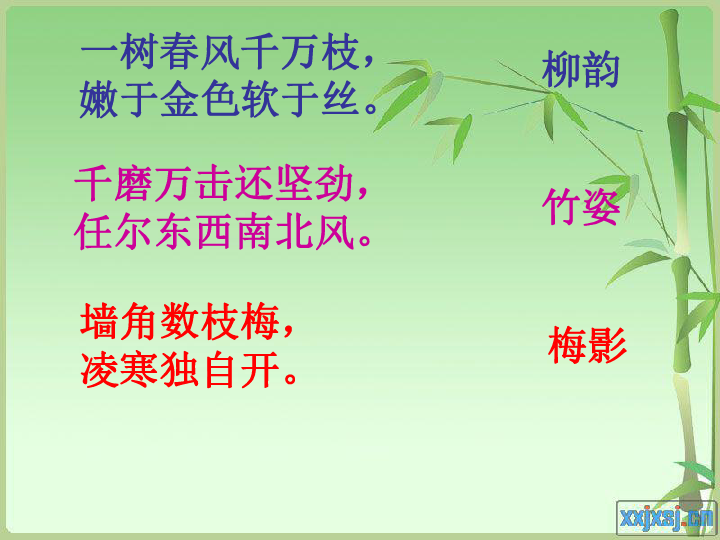 一树春风千万枝，
嫩于金色软于丝。

柳韵

千磨万击还坚劲，
任尔东西南北风。

竹姿

墙角数枝梅，
凌寒独自开。

梅影

xxjxsj.cn